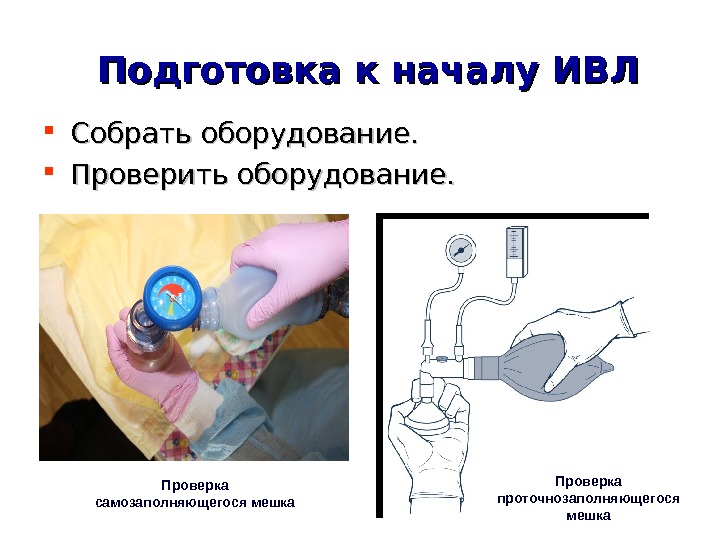 Подготовка к началу ИВЛ

- Собрать оборудование.
- Проверить оборудование.

Проверка самозаполняющегося мешка

Проверка проточнозаполняющегося мешка